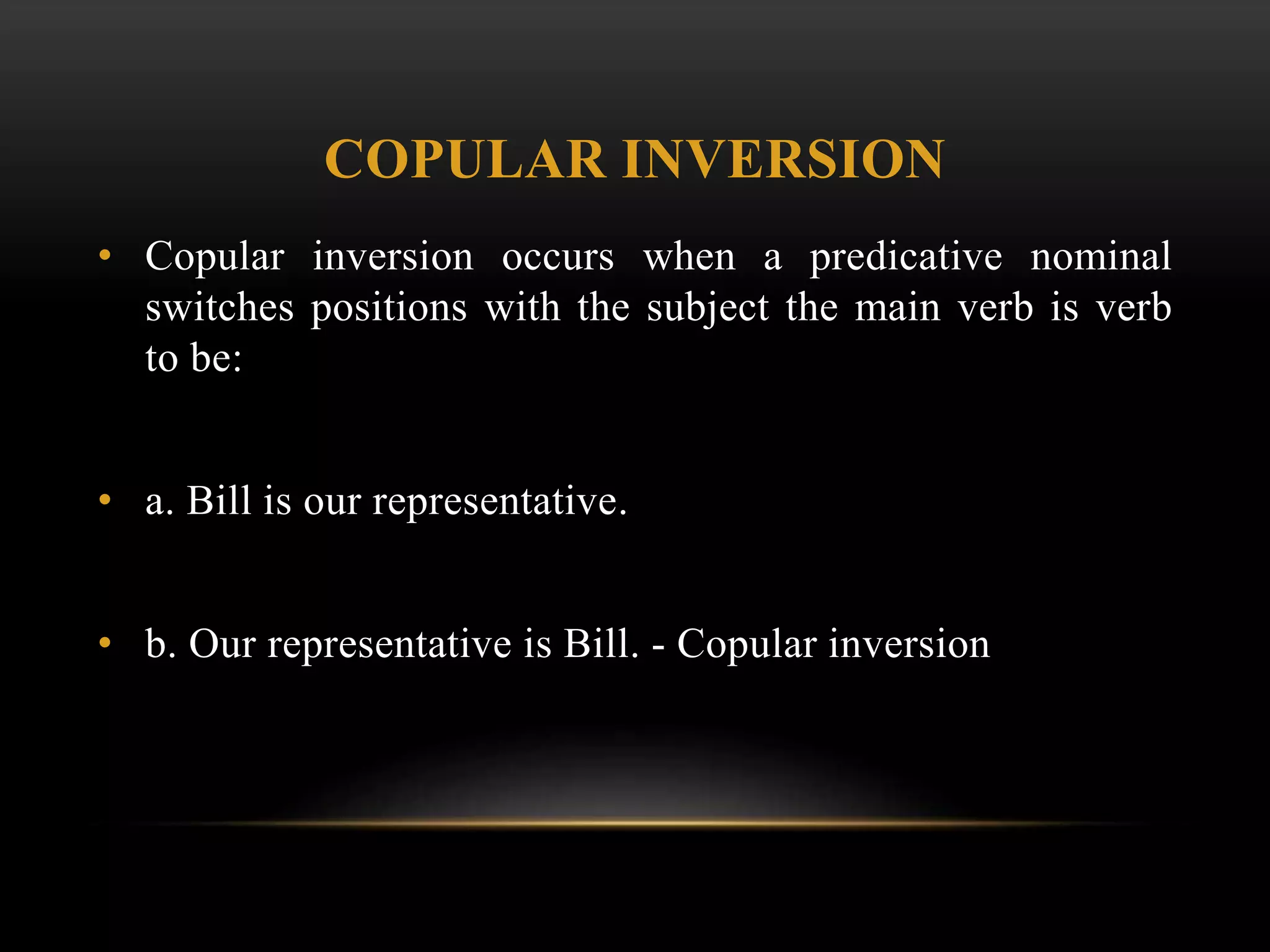 COPULAR INVERSION

• Copular inversion occurs when a predicative nominal switches positions with the subject the main verb is verb to be:

• a. Bill is our representative.

• b. Our representative is Bill. - Copular inversion